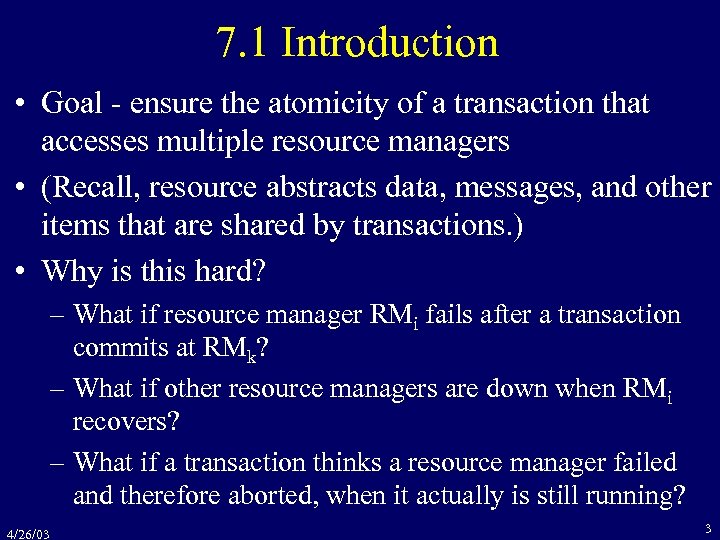 7.1 Introduction

• Goal - ensure the atomicity of a transaction that accesses multiple resource managers

• (Recall, resource abstracts data, messages, and other items that are shared by transactions.)

• Why is this hard?

– What if resource manager $RM_i$ fails after a transaction commits at $RM_k$?

– What if other resource managers are down when $RM_i$ recovers?

– What if a transaction thinks a resource manager failed and therefore aborted, when it actually is still running?

4/26/03

3